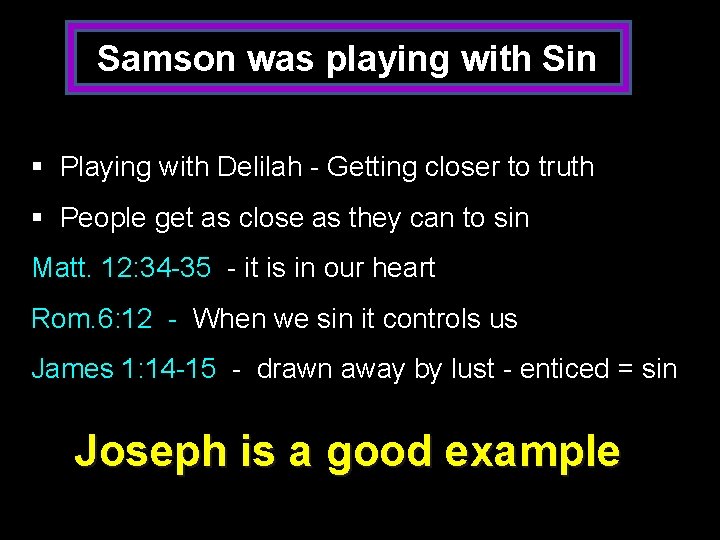 Samson was playing with Sin

▪ Playing with Delilah - Getting closer to truth

▪ People get as close as they can to sin

Matt. 12:34-35 - it is in our heart

Rom.6:12 - When we sin it controls us

James 1:14-15 - drawn away by lust - enticed = sin

Joseph is a good example